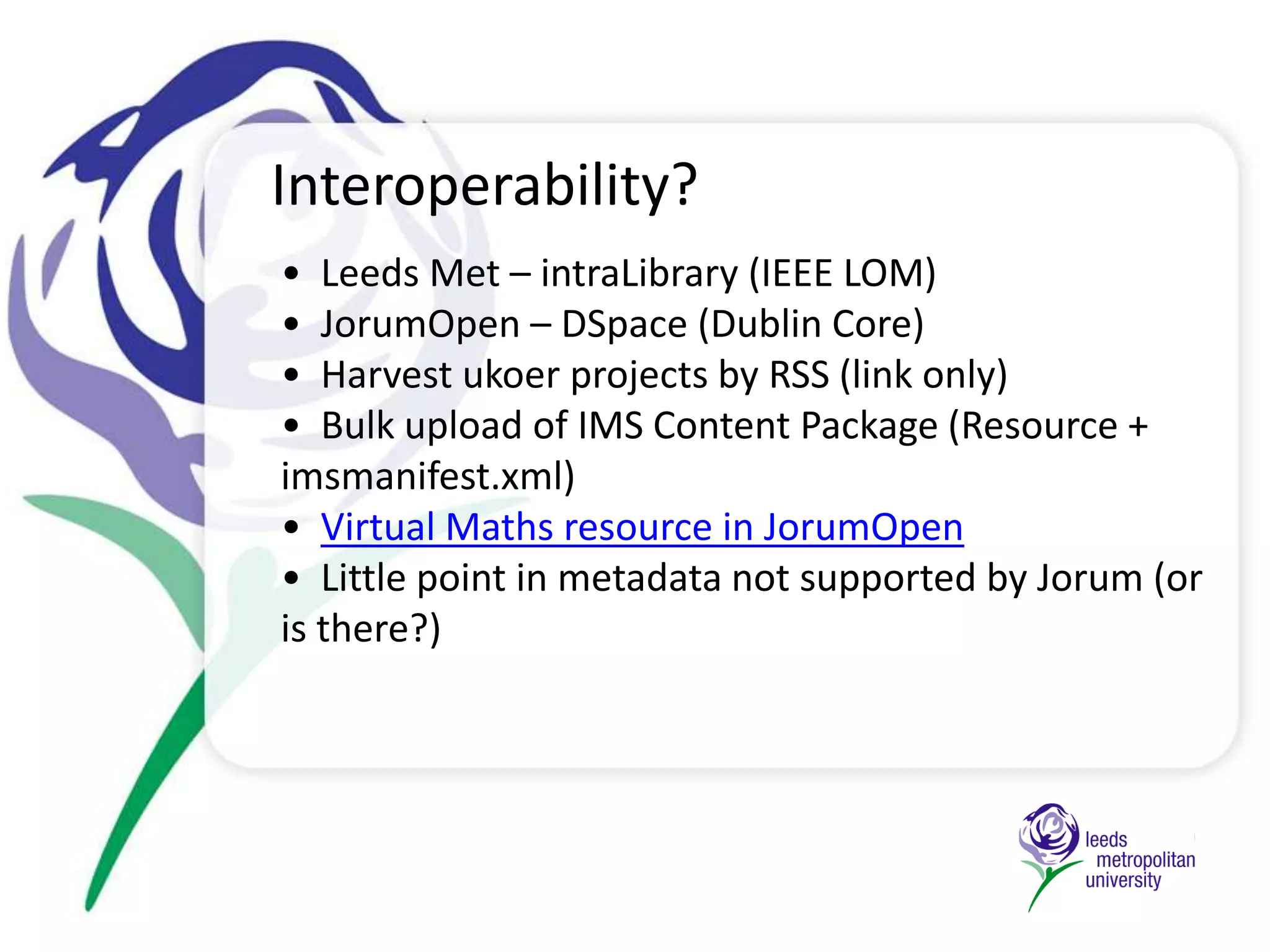 Interoperability?

• Leeds Met – intraLibrary (IEEE LOM)
• JorumOpen – DSpace (Dublin Core)
• Harvest ukoer projects by RSS (link only)
• Bulk upload of IMS Content Package (Resource + imsmanifest.xml)
• Virtual Maths resource in JorumOpen
• Little point in metadata not supported by Jorum (or is there?)

leeds metropolitan university